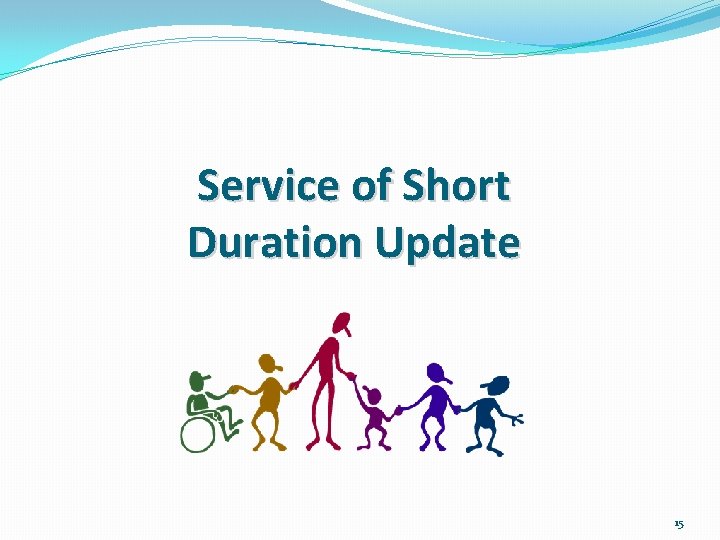 Service of Short Duration Update

15